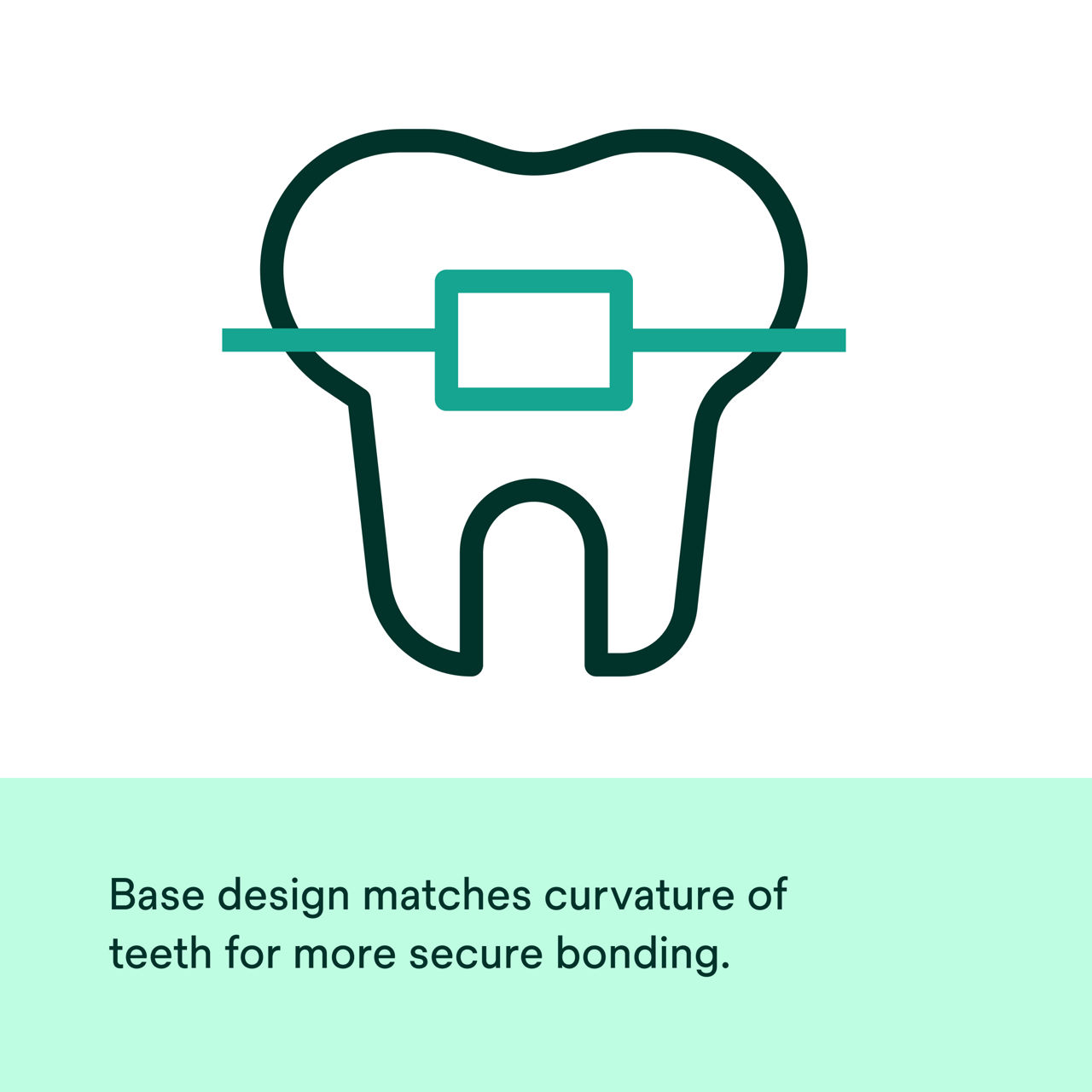 Base design matches curvature of teeth for more secure bonding.